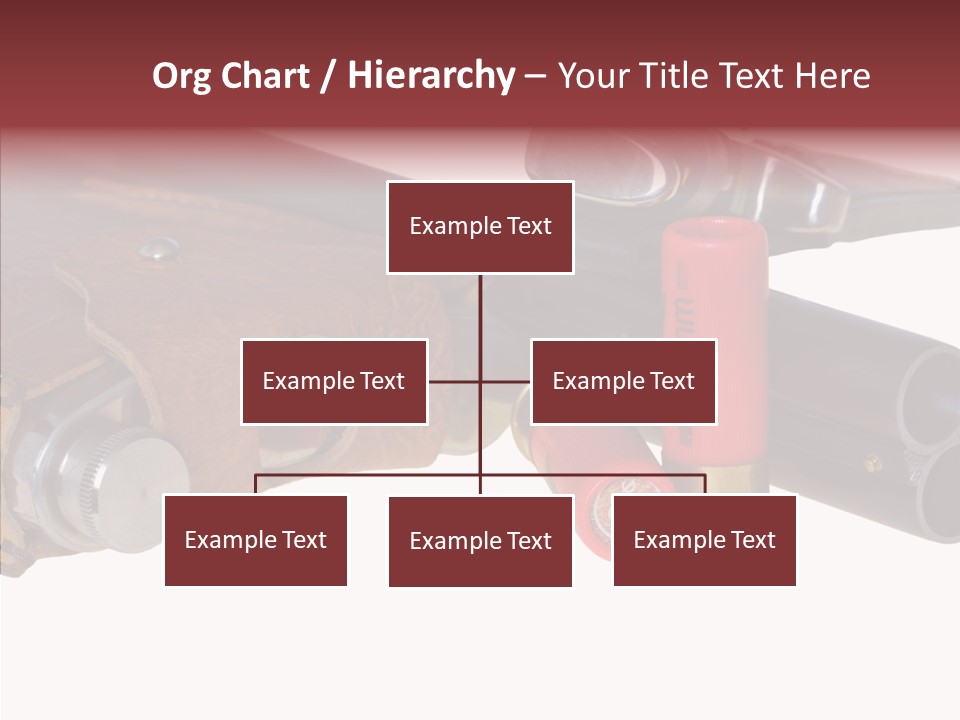 Org Chart / Hierarchy – Your Title Text Here

Example Text

Example Text

Example Text

Example Text

Example Text

Example Text